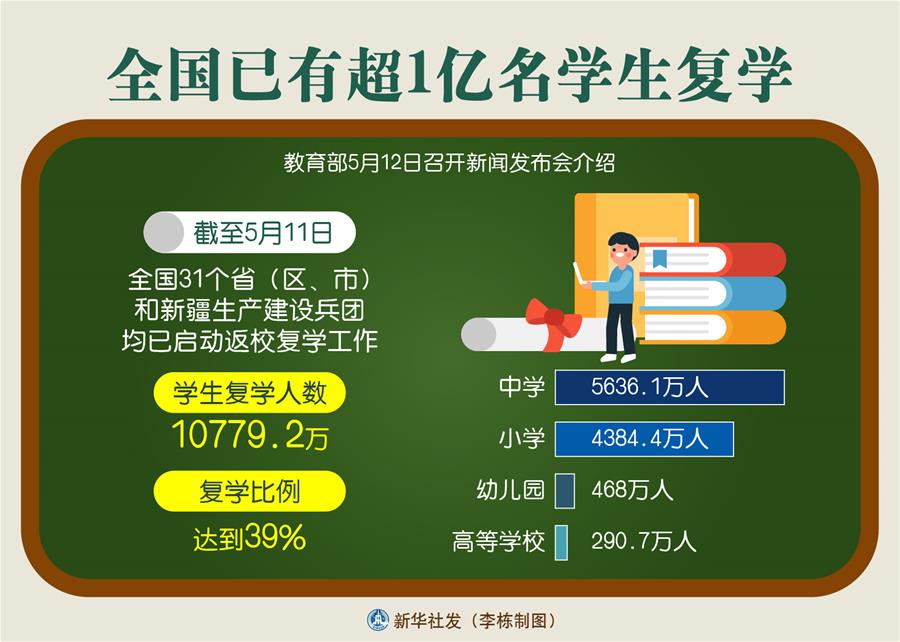 全国已有超1亿名学生复学

教育部5月12日召开新闻发布会介绍

截至5月11日

全国31个省（区、市）和新疆生产建设兵团均已启动返校复学工作

学生复学人数
10779.2万

复学比例
达到39%

中学 5636.1万人
小学 4384.4万人
幼儿园 468万人
高等学校 290.7万人

新华社发（李栋制图）